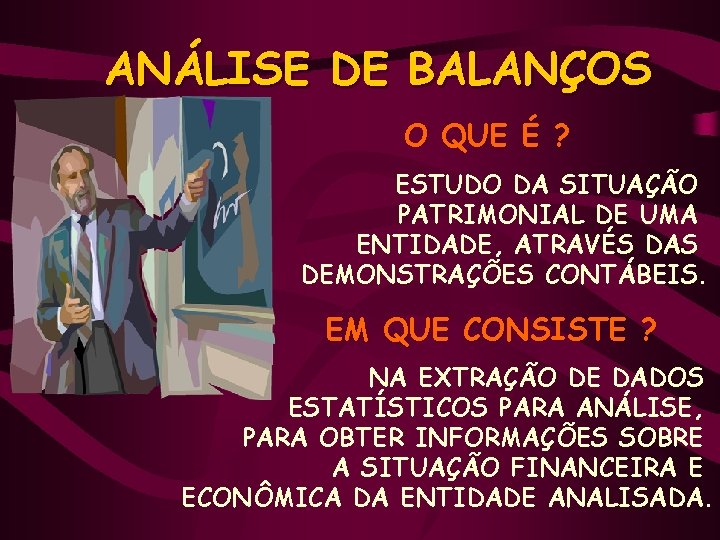 ANÁLISE DE BALANÇOS

O QUE É ?

ESTUDO DA SITUAÇÃO PATRIMONIAL DE UMA ENTIDADE, ATRAVÉS DAS DEMONSTRAÇÕES CONTÁBEIS.

EM QUE CONSISTE ?

NA EXTRAÇÃO DE DADOS ESTATÍSTICOS PARA ANÁLISE, PARA OBTER INFORMAÇÕES SOBRE A SITUAÇÃO FINANCEIRA E ECONÔMICA DA ENTIDADE ANALISADA.